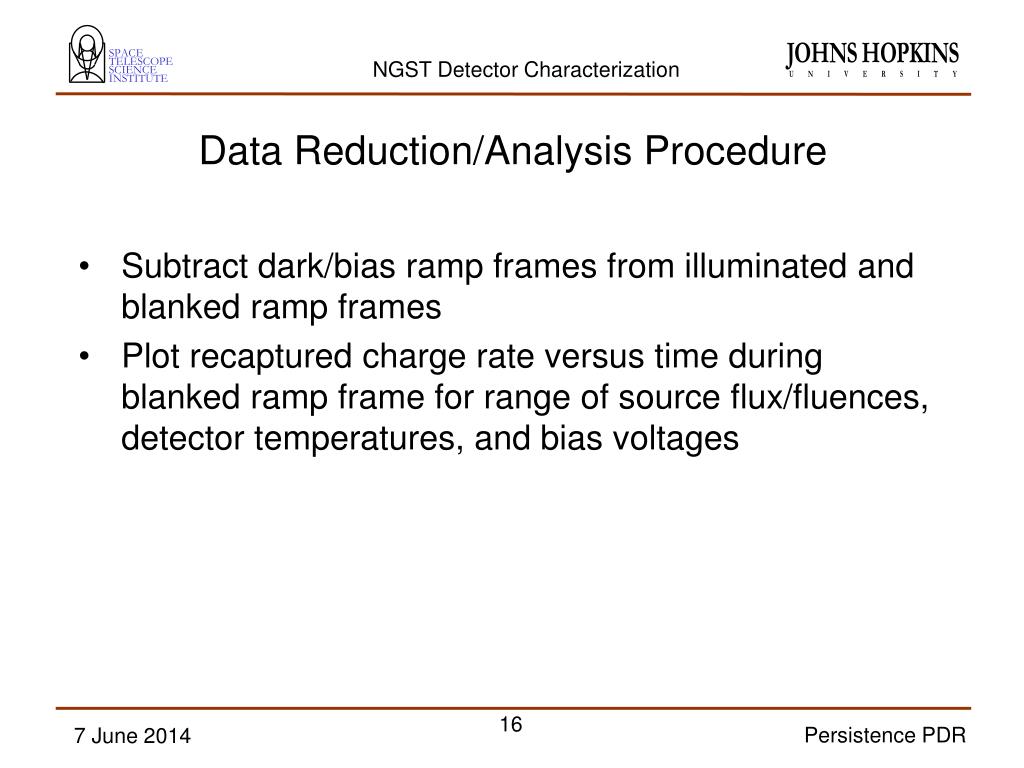 SPACE TELESCOPE SCIENCE INSTITUTE

NGST Detector Characterization

JOHNS HOPKINS
UNIVERSITY

Data Reduction/Analysis Procedure

• Subtract dark/bias ramp frames from illuminated and blanked ramp frames
• Plot recaptured charge rate versus time during blanked ramp frame for range of source flux/fluences, detector temperatures, and bias voltages

7 June 2014

16

Persistence PDR